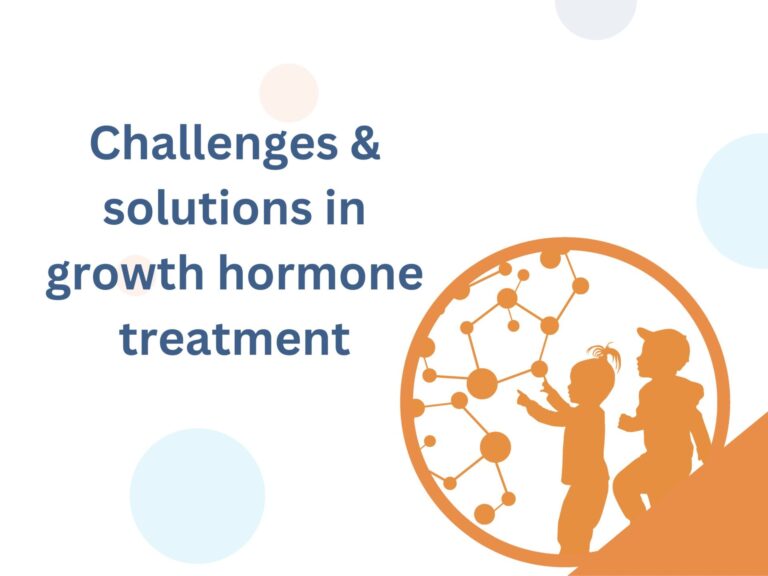 Challenges & solutions in growth hormone treatment